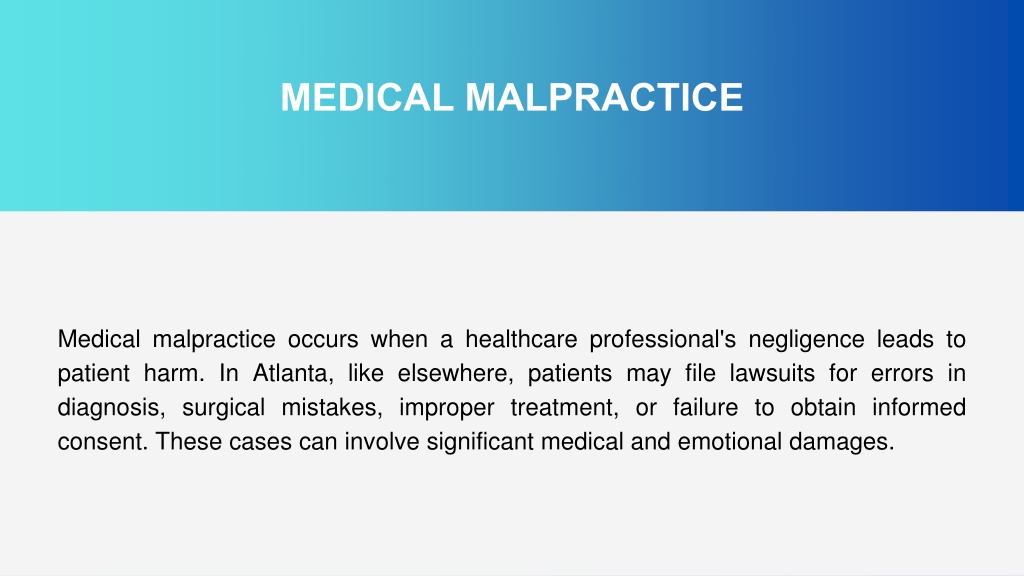 MEDICAL MALPRACTICE

Medical malpractice occurs when a healthcare professional's negligence leads to patient harm. In Atlanta, like elsewhere, patients may file lawsuits for errors in diagnosis, surgical mistakes, improper treatment, or failure to obtain informed consent. These cases can involve significant medical and emotional damages.